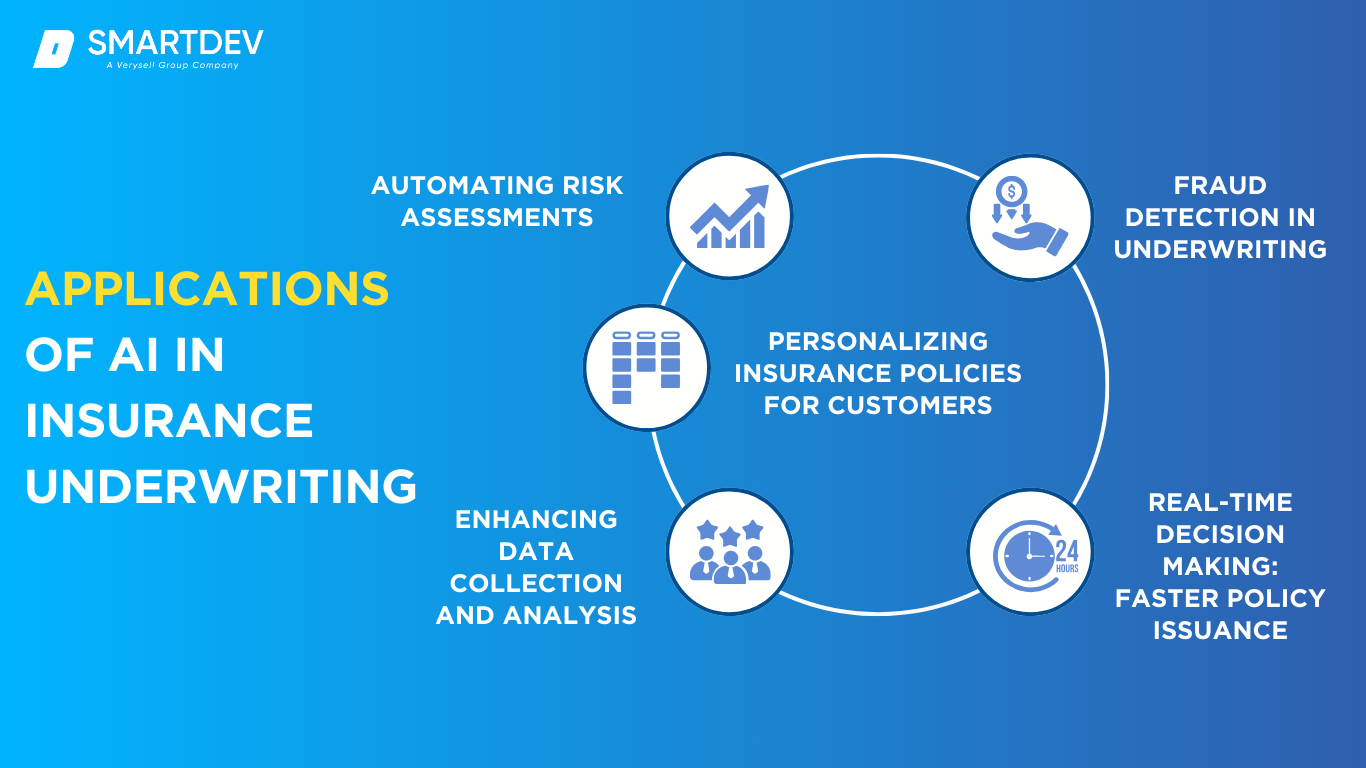 SMARTDEV
A Verysell Group Company

APPLICATIONS OF AI IN INSURANCE UNDERWRITING

AUTOMATING RISK ASSESSMENTS

FRAUD DETECTION IN UNDERWRITING

PERSONALIZING INSURANCE POLICIES FOR CUSTOMERS

ENHANCING DATA COLLECTION AND ANALYSIS

24 HOURS

REAL-TIME DECISION MAKING: FASTER POLICY ISSUANCE